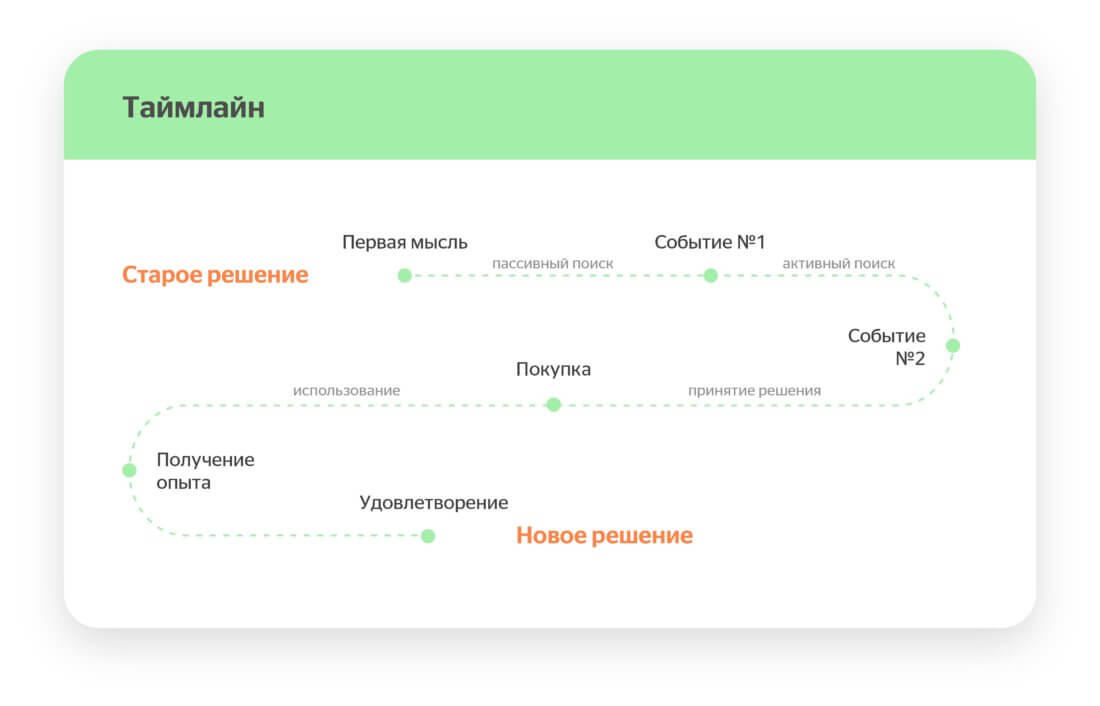 Таймлайн

Старое решение

Первая мысль

пассивный поиск

Событие №1

активный поиск

Событие №2

принятие решения

Покупка

использование

Получение опыта

Удовлетворение

Новое решение